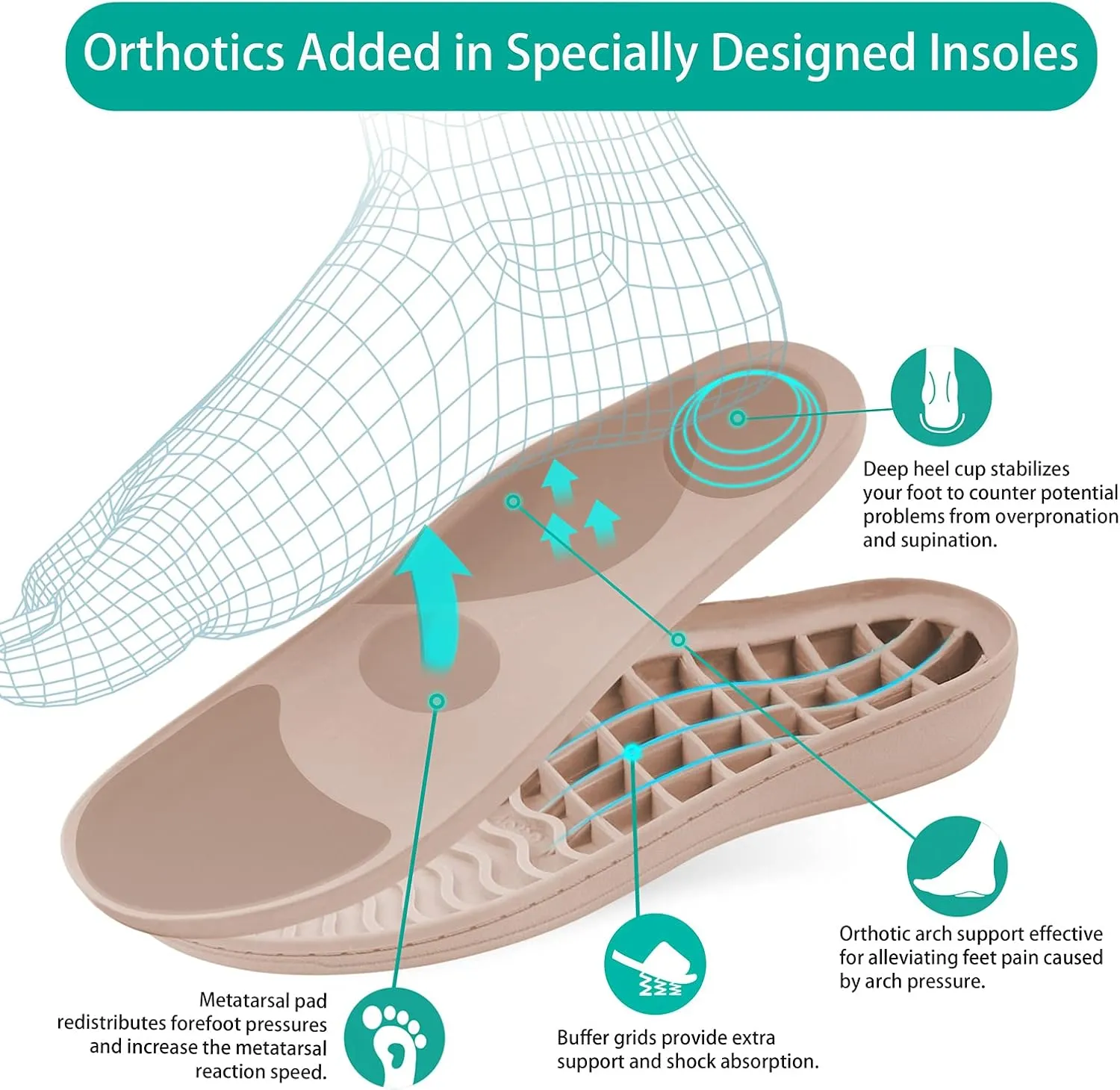 Orthotics Added in Specially Designed Insoles

Deep heel cup stabilizes your foot to counter potential problems from overpronation and supination.

Orthotic arch support effective for alleviating feet pain caused by arch pressure.

Metatarsal pad redistributes forefoot pressures and increase the metatarsal reaction speed.

Buffer grids provide extra support and shock absorption.